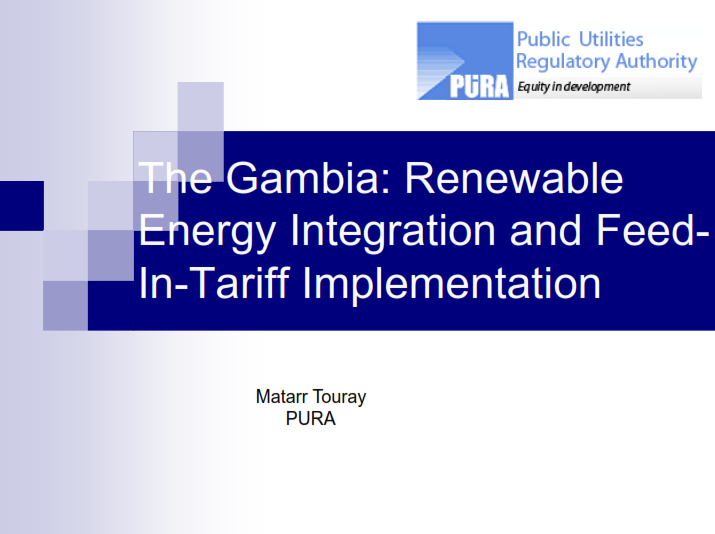 PURA
Public Utilities
Regulatory Authority
Equity in development

The Gambia: Renewable Energy Integration and Feed-In-Tariff Implementation

Matarr Touray
PURA